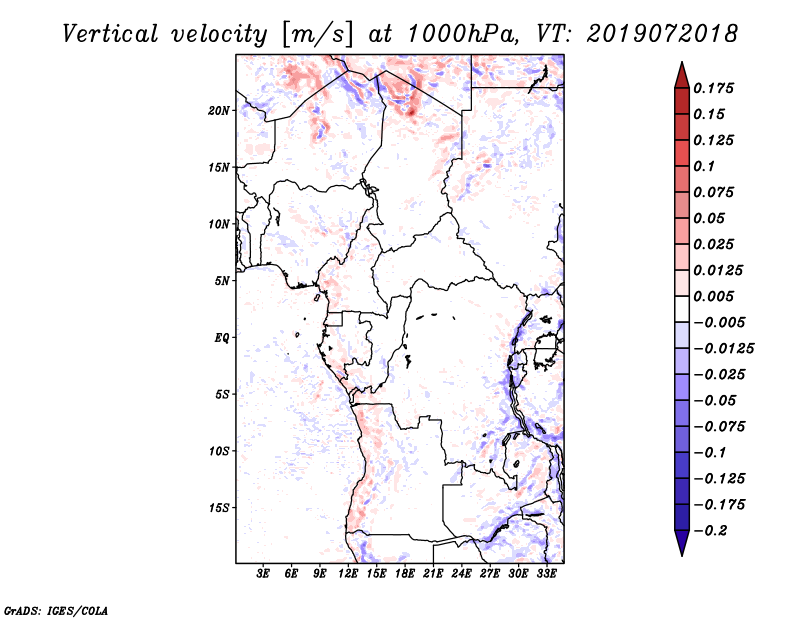 Vertical velocity [m/s] at 1000hPa, VT: 2019072018

20N
15N
10N
5N
EQ
5S
10S
15S

3E 6E 9E 12E 15E 18E 21E 24E 27E 30E 33E

0.175
0.15
0.125
0.1
0.075
0.05
0.025
0.0125
0.005
−0.005
−0.0125
−0.025
−0.05
−0.075
−0.1
−0.125
−0.175
−0.2

GrADS: IGES/COLA